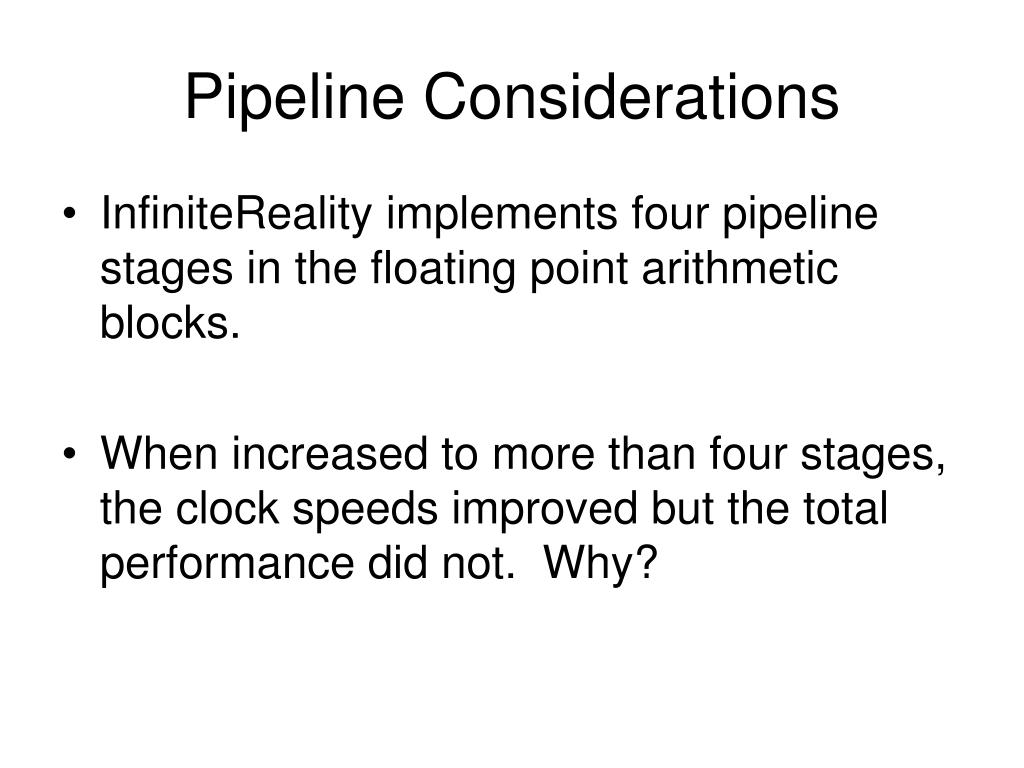 Pipeline Considerations

• InfiniteReality implements four pipeline stages in the floating point arithmetic blocks.

• When increased to more than four stages, the clock speeds improved but the total performance did not.  Why?